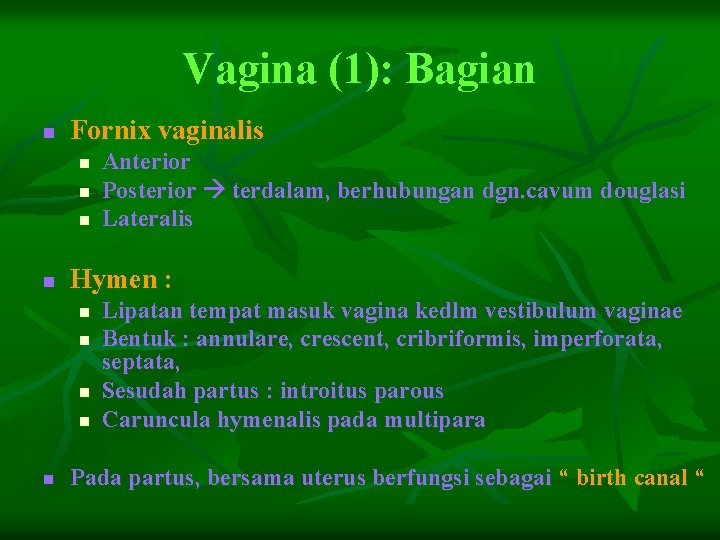 Vagina (1): Bagian

- Fornix vaginalis
  - Anterior
  - Posterior → terdalam, berhubungan dgn.cavum douglasi
  - Lateralis

- Hymen :
  - Lipatan tempat masuk vagina kedlm vestibulum vaginae
  - Bentuk : annulare, crescent, cribriformis, imperforata, septata,
  - Sesudah partus : introitus parous
  - Caruncula hymenalis pada multipara

- Pada partus, bersama uterus berfungsi sebagai “ birth canal “